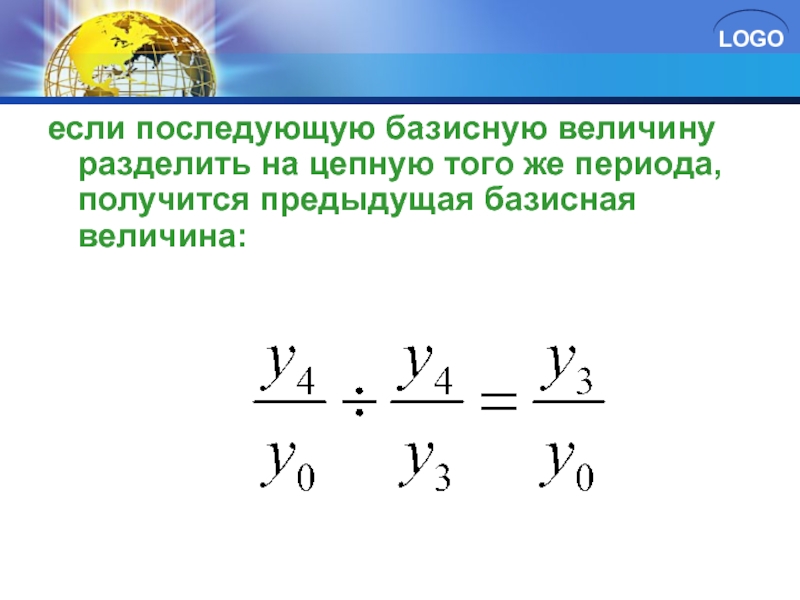 LOGO

если последующую базисную величину разделить на цепную того же периода, получится предыдущая базисная величина:

$\frac{y_4}{y_0} \div \frac{y_4}{y_3} = \frac{y_3}{y_0}$